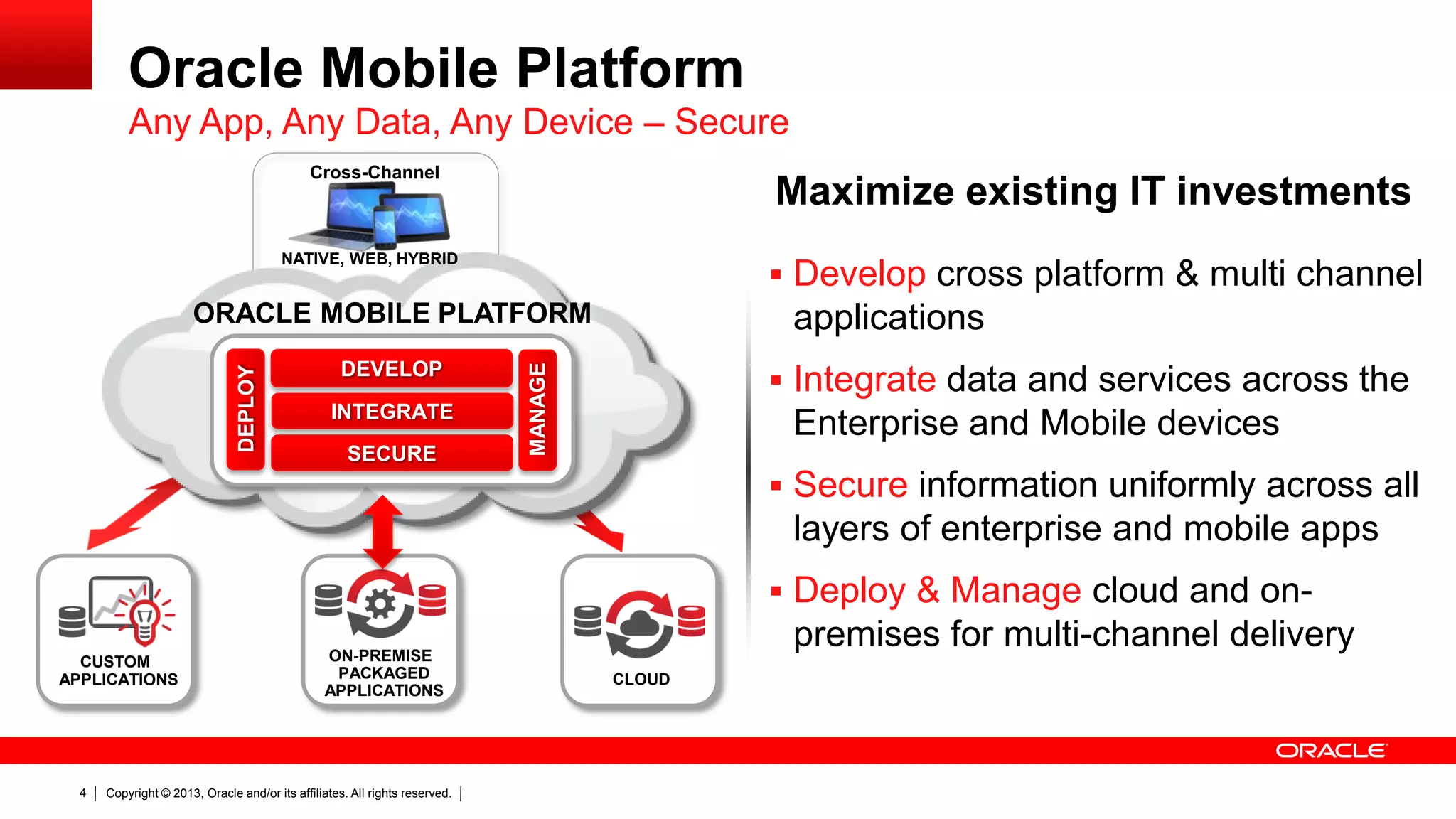 Oracle Mobile Platform

Any App, Any Data, Any Device – Secure

Cross-Channel

NATIVE, WEB, HYBRID

ORACLE MOBILE PLATFORM

DEPLOY

DEVELOP

INTEGRATE

SECURE

MANAGE

CUSTOM APPLICATIONS

ON-PREMISE PACKAGED APPLICATIONS

CLOUD

Maximize existing IT investments

▪ Develop cross platform & multi channel applications

▪ Integrate data and services across the Enterprise and Mobile devices

▪ Secure information uniformly across all layers of enterprise and mobile apps

▪ Deploy & Manage cloud and on-premises for multi-channel delivery

ORACLE

4 | Copyright © 2013, Oracle and/or its affiliates. All rights reserved. |